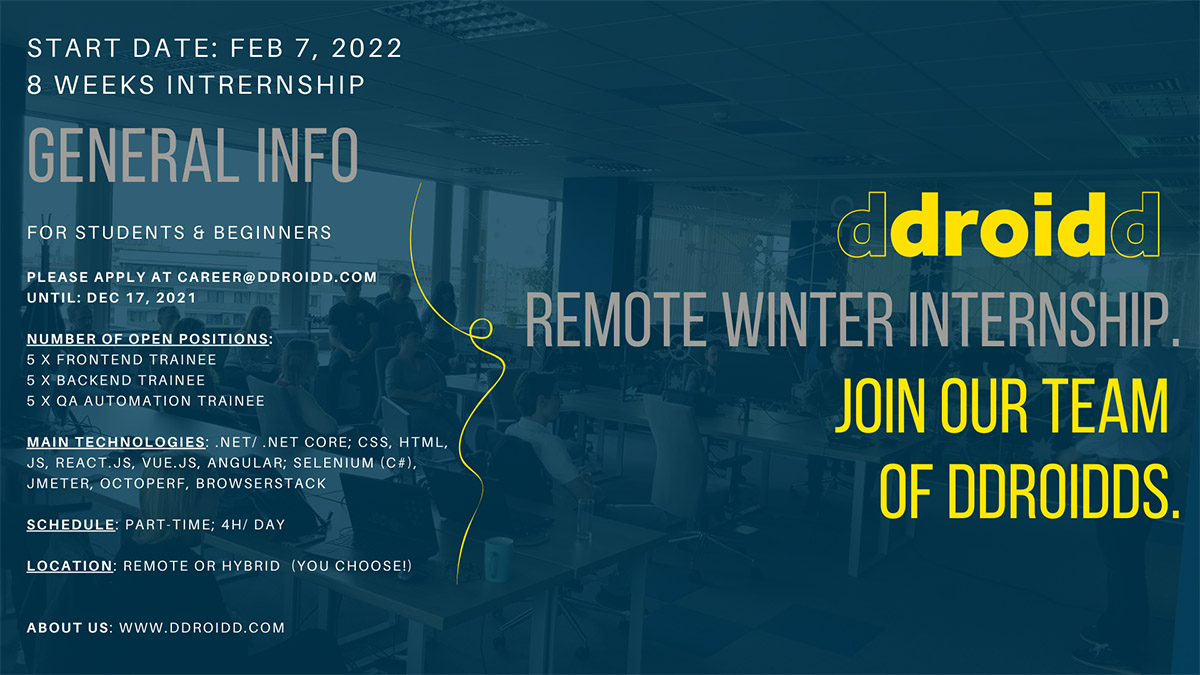 START DATE: FEB 7, 2022
8 WEEKS INTRERNSHIP

GENERAL INFO

FOR STUDENTS & BEGINNERS

PLEASE APPLY AT CAREER@DDROIDD.COM
UNTIL: DEC 17, 2021

NUMBER OF OPEN POSITIONS:
5 X FRONTEND TRAINEE
5 X BACKEND TRAINEE
5 X QA AUTOMATION TRAINEE

MAIN TECHNOLOGIES: .NET/ .NET CORE; CSS, HTML, JS, REACT.JS, VUE.JS, ANGULAR; SELENIUM (C#), JMETER, OCTOPERF, BROWSERSTACK

SCHEDULE: PART-TIME; 4H/ DAY

LOCATION: REMOTE OR HYBRID (YOU CHOOSE!)

ABOUT US: WWW.DDROIDD.COM

ddroidd

REMOTE WINTER INTERNSHIP.

JOIN OUR TEAM OF DDROIDDS.